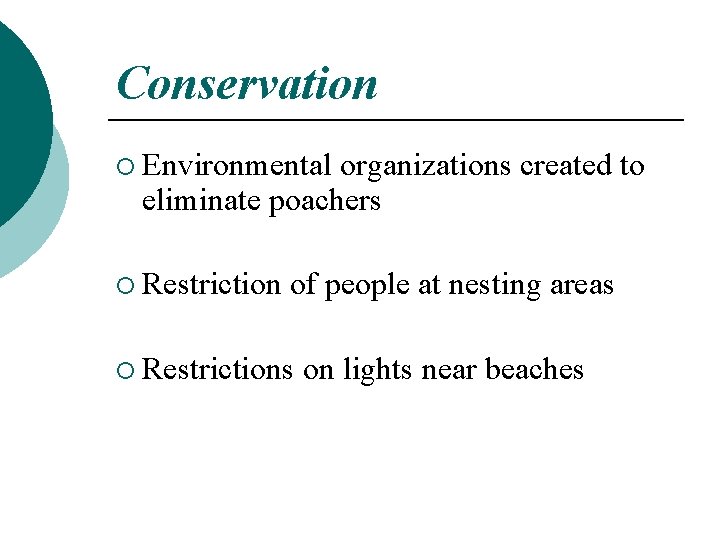 Conservation

○ Environmental organizations created to eliminate poachers

○ Restriction of people at nesting areas

○ Restrictions on lights near beaches